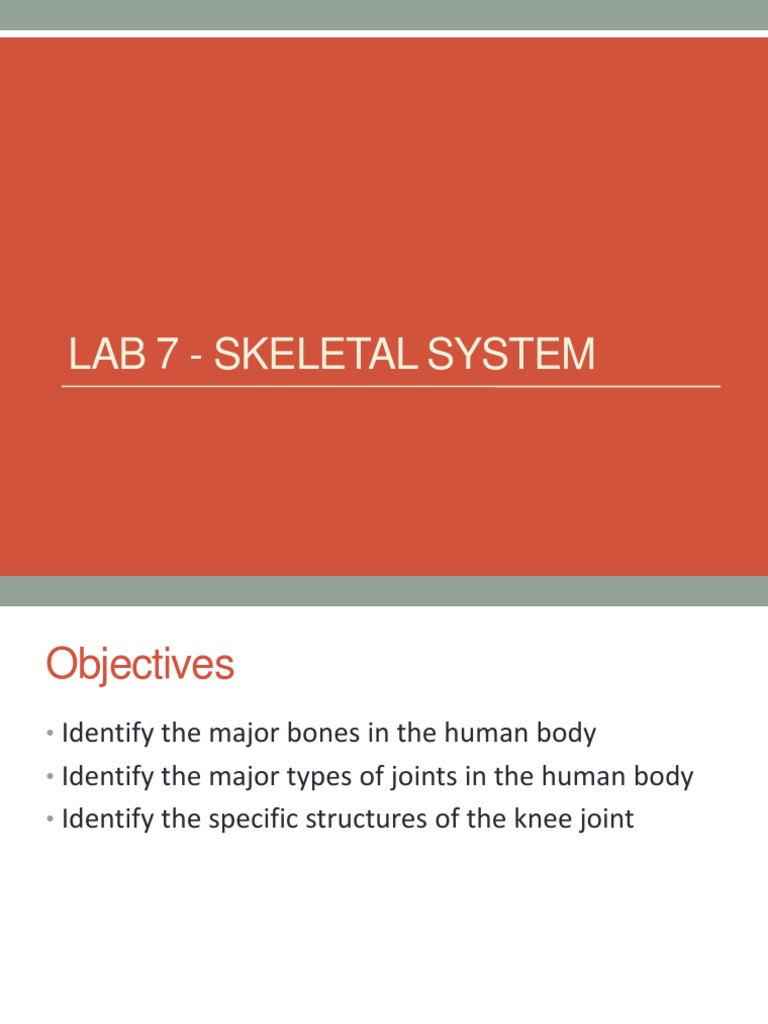 LAB 7 - SKELETAL SYSTEM

Objectives

• Identify the major bones in the human body
• Identify the major types of joints in the human body
• Identify the specific structures of the knee joint